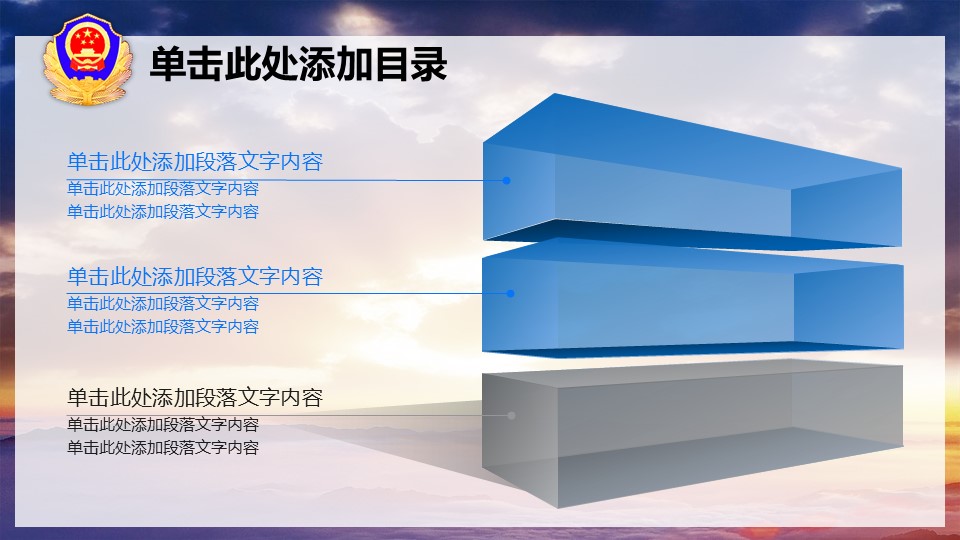 单击此处添加目录

单击此处添加段落文字内容
单击此处添加段落文字内容
单击此处添加段落文字内容

单击此处添加段落文字内容
单击此处添加段落文字内容
单击此处添加段落文字内容

单击此处添加段落文字内容
单击此处添加段落文字内容
单击此处添加段落文字内容